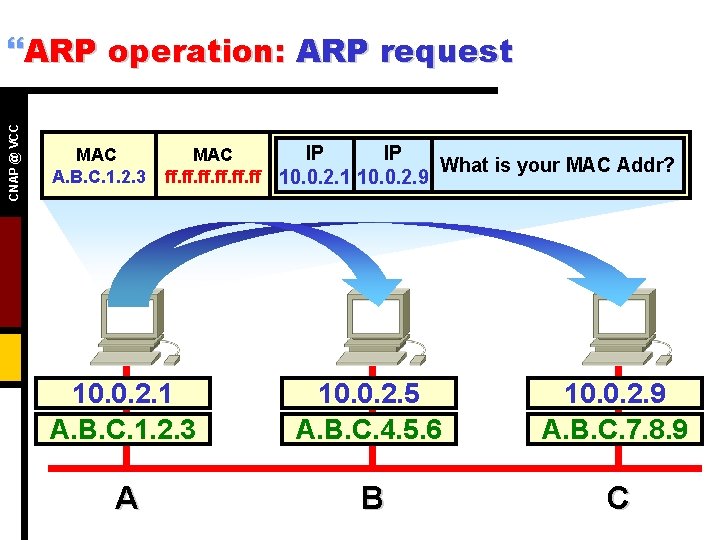 “ARP operation: ARP request

CNAP @ VCC

| MAC A.B.C.1.2.3 | MAC ff.ff.ff.ff.ff.ff | IP 10.0.2.1 | IP 10.0.2.9 | What is your MAC Addr? |
|---|---|---|---|---|

10.0.2.1
A.B.C.1.2.3
A

10.0.2.5
A.B.C.4.5.6
B

10.0.2.9
A.B.C.7.8.9
C